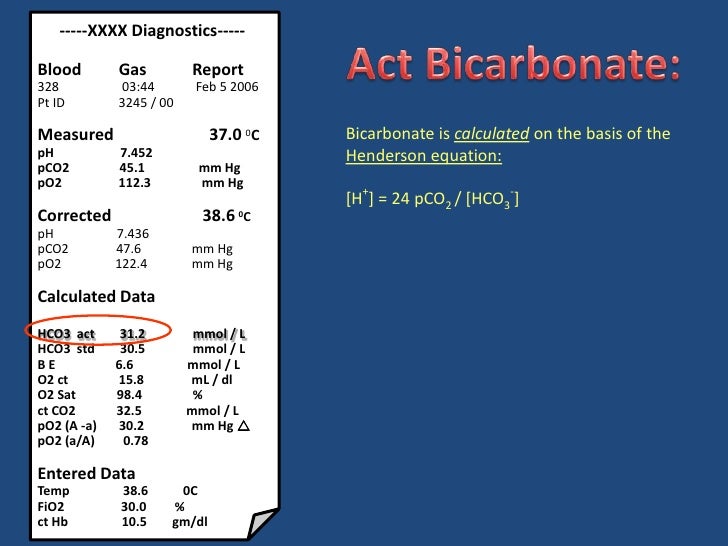 -----XXXX Diagnostics-----

Blood Gas Report
328 03:44 Feb 5 2006
Pt ID 3245 / 00

Measured 37.0 $^0$C
pH 7.452
pCO2 45.1 mm Hg
pO2 112.3 mm Hg

Corrected 38.6 $^0$C
pH 7.436
pCO2 47.6 mm Hg
pO2 122.4 mm Hg

Calculated Data

HCO3 act 31.2 mmol / L
HCO3 std 30.5 mmol / L
B E 6.6 mmol / L
O2 ct 15.8 mL / dl
O2 Sat 98.4 %
ct CO2 32.5 mmol / L
pO2 (A -a) 30.2 mm Hg △
pO2 (a/A) 0.78

Entered Data
Temp 38.6 0C
FiO2 30.0 %
ct Hb 10.5 gm/dl

Act Bicarbonate:

Bicarbonate is calculated on the basis of the Henderson equation:

$[H^+] = 24\ pCO_2 / [HCO_3^-]$